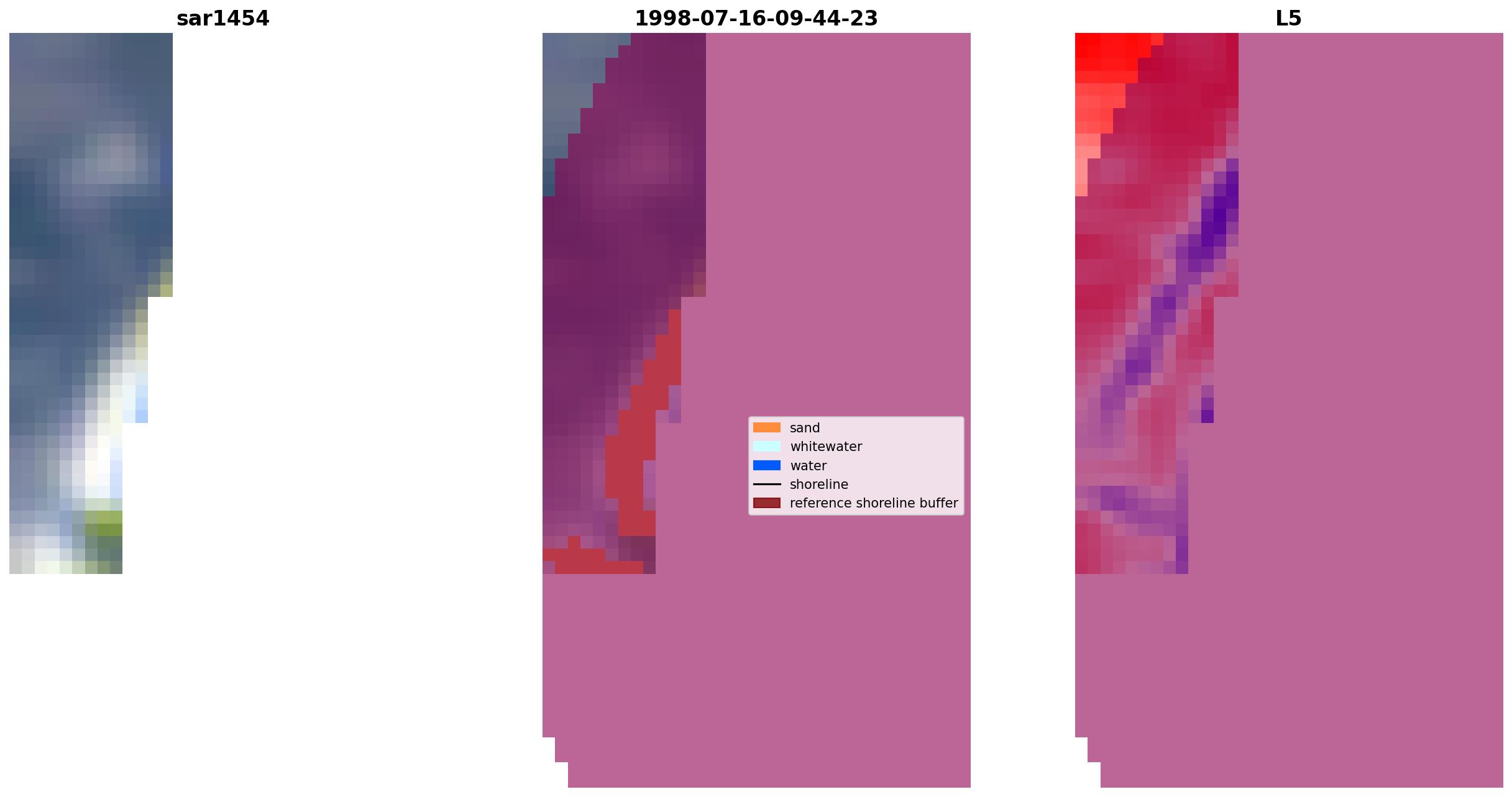 sar1454

1998-07-16-09-44-23

L5

sand
whitewater
water
shoreline
reference shoreline buffer